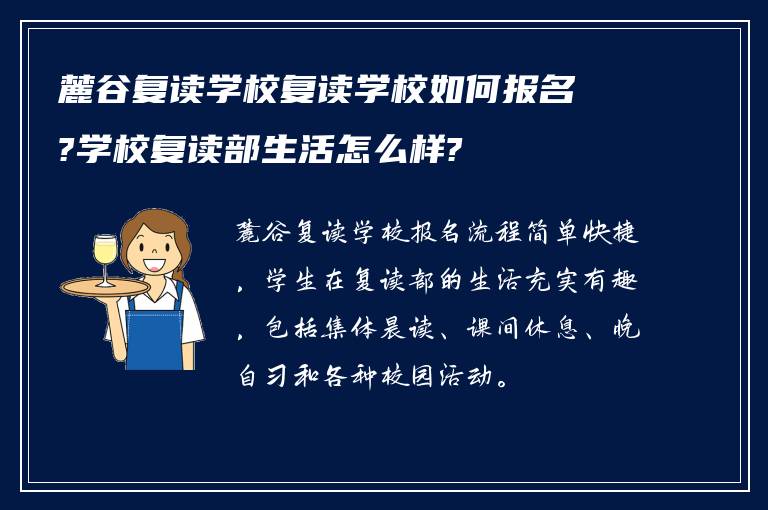 麓谷复读学校复读学校如何报名?学校复读部生活怎么样?

麓谷复读学校报名流程简单快捷，学生在复读部的生活充实有趣，包括集体晨读、课间休息、晚自习和各种校园活动。